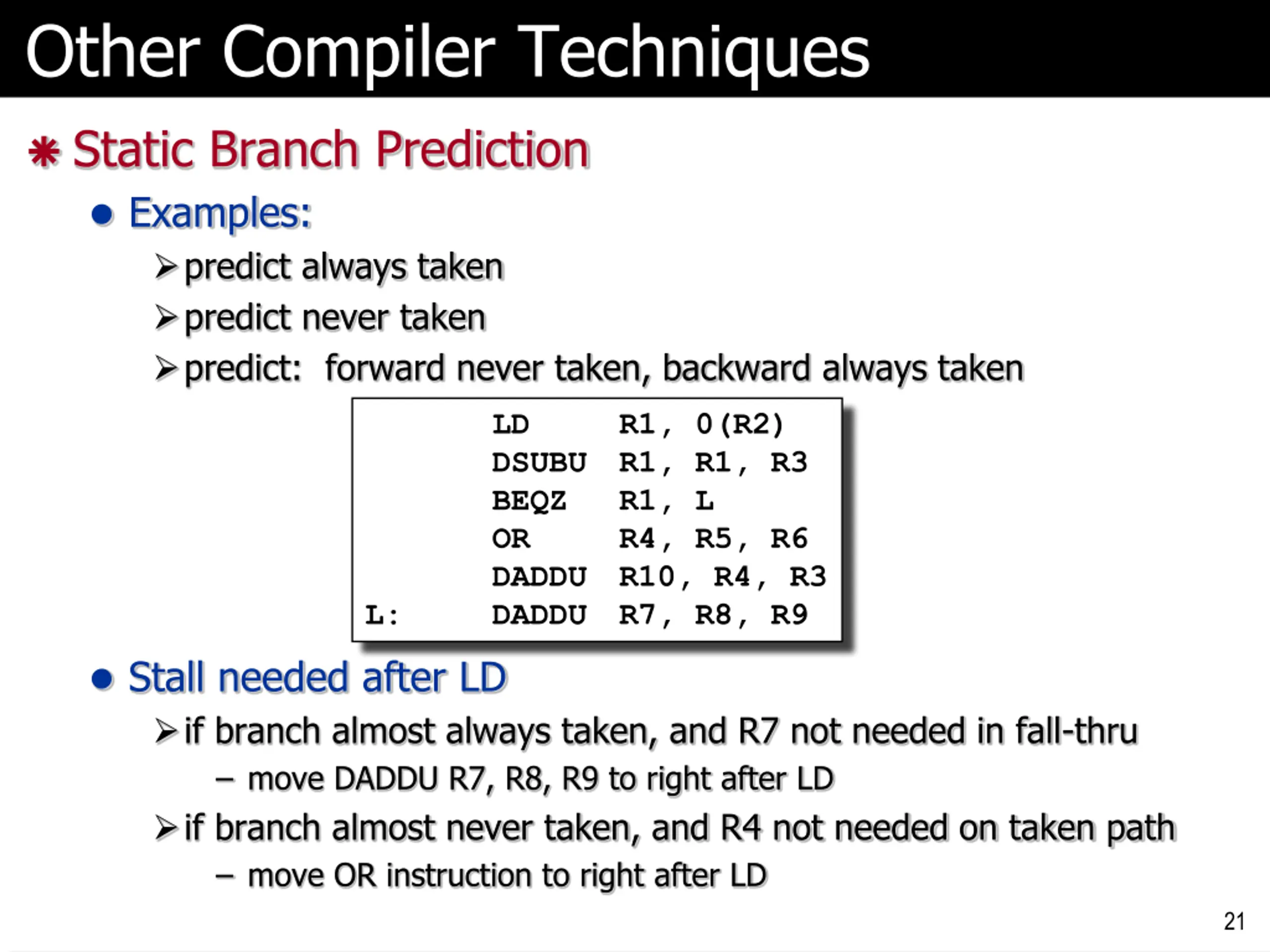 Other Compiler Techniques

Static Branch Prediction

Examples:

predict always taken

predict never taken

predict: forward never taken, backward always taken

LD R1, 0(R2)
DSUBU R1, R1, R3
BEQZ R1, L
OR R4, R5, R6
DADDU R10, R4, R3
L: DADDU R7, R8, R9

Stall needed after LD

if branch almost always taken, and R7 not needed in fall-thru

– move DADDU R7, R8, R9 to right after LD

if branch almost never taken, and R4 not needed on taken path

– move OR instruction to right after LD

21